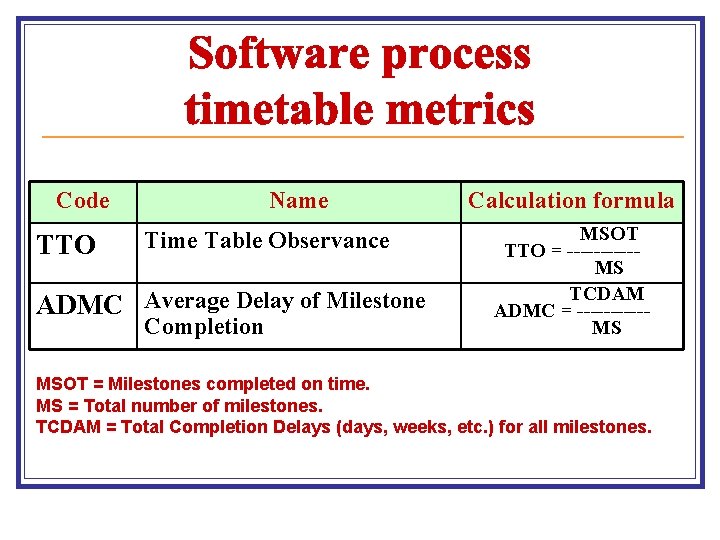 Software process timetable metrics

| Code | Name | Calculation formula |
|---|---|---|
| TTO | Time Table Observance | $TTO = \frac{MSOT}{MS}$ |
| ADMC | Average Delay of Milestone Completion | $ADMC = \frac{TCDAM}{MS}$ |

MSOT = Milestones completed on time.
MS = Total number of milestones.
TCDAM = Total Completion Delays (days, weeks, etc.) for all milestones.